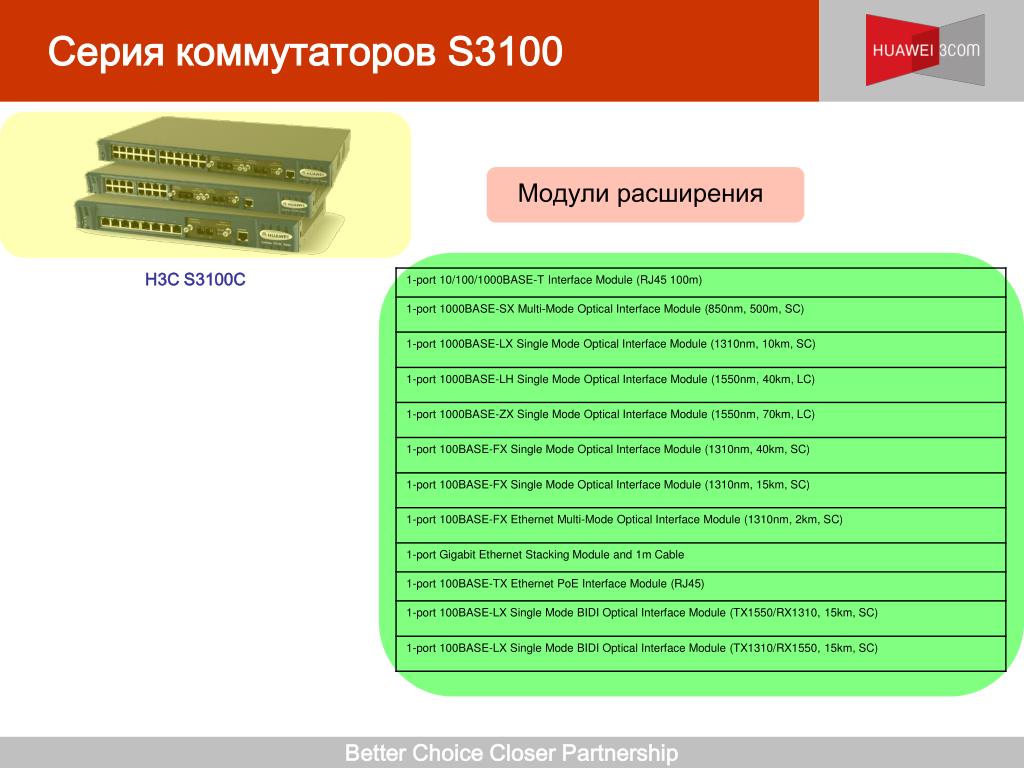 Серия коммутаторов S3100

HUAWEI 3com

H3C S3100C

Модули расширения

| 1-port 10/100/1000BASE-T Interface Module (RJ45 100m) |
|---|
| 1-port 1000BASE-SX Multi-Mode Optical Interface Module (850nm, 500m, SC) |
| 1-port 1000BASE-LX Single Mode Optical Interface Module (1310nm, 10km, SC) |
| 1-port 1000BASE-LH Single Mode Optical Interface Module (1550nm, 40km, LC) |
| 1-port 1000BASE-ZX Single Mode Optical Interface Module (1550nm, 70km, LC) |
| 1-port 100BASE-FX Single Mode Optical Interface Module (1310nm, 40km, SC) |
| 1-port 100BASE-FX Single Mode Optical Interface Module (1310nm, 15km, SC) |
| 1-port 100BASE-FX Ethernet Multi-Mode Optical Interface Module (1310nm, 2km, SC) |
| 1-port Gigabit Ethernet Stacking Module and 1m Cable |
| 1-port 100BASE-TX Ethernet PoE Interface Module (RJ45) |
| 1-port 100BASE-LX Single Mode BIDI Optical Interface Module (TX1550/RX1310, 15km, SC) |
| 1-port 100BASE-LX Single Mode BIDI Optical Interface Module (TX1310/RX1550, 15km, SC) |

Better Choice Closer Partnership